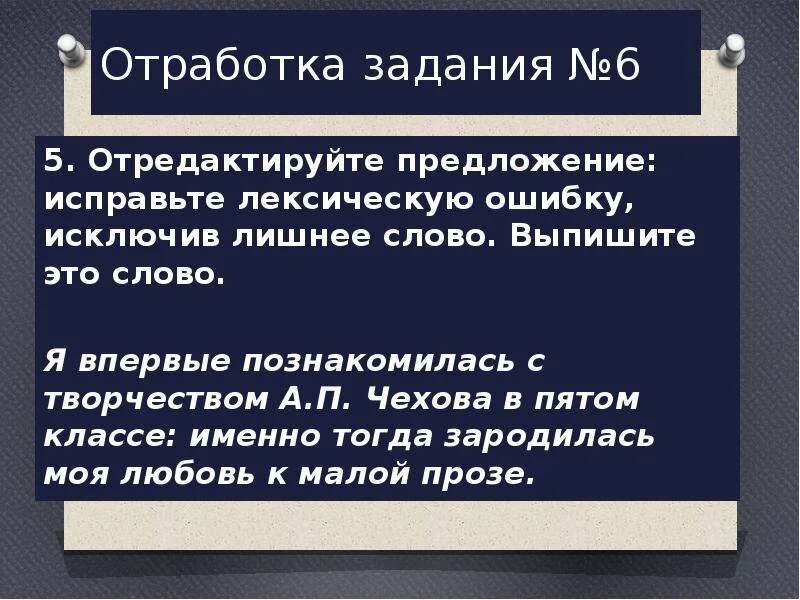 Отработка задания №6

5. Отредактируйте предложение: исправьте лексическую ошибку, исключив лишнее слово. Выпишите это слово.

Я впервые познакомилась с творчеством А.П. Чехова в пятом классе: именно тогда зародилась моя любовь к малой прозе.